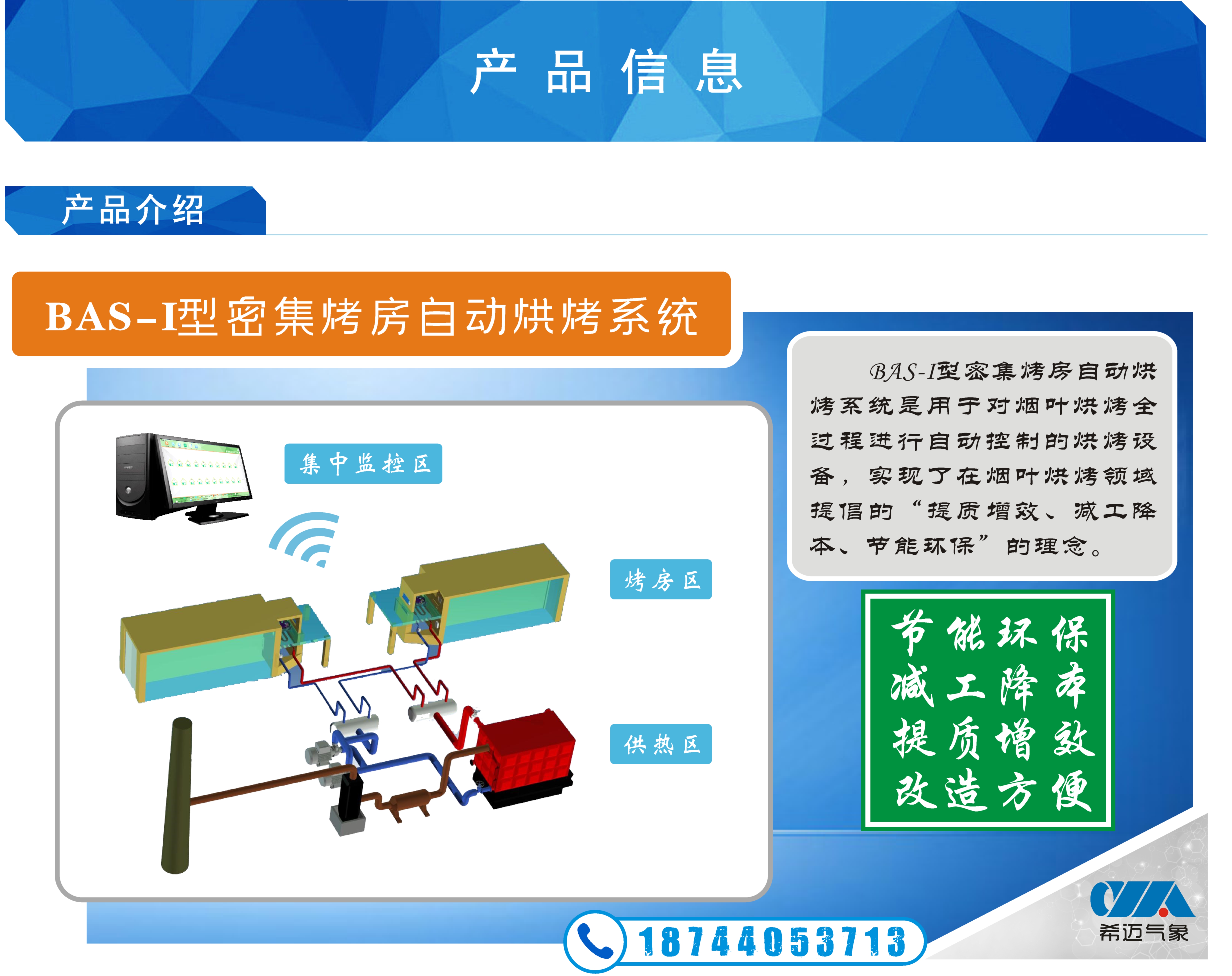 产 品 信 息

产品介绍

BAS-I型密集烤房自动烘烤系统

集中监控区

烤房区

供热区

BAS-I型密集烤房自动烘烤系统是用于对烟叶烘烤全过程进行自动控制的烘烤设备，实现了在烟叶烘烤领域提倡的“提质增效、减工降本、节能环保”的理念。

节能环保
减工降本
提质增效
改造方便

18744053713

希迈气象